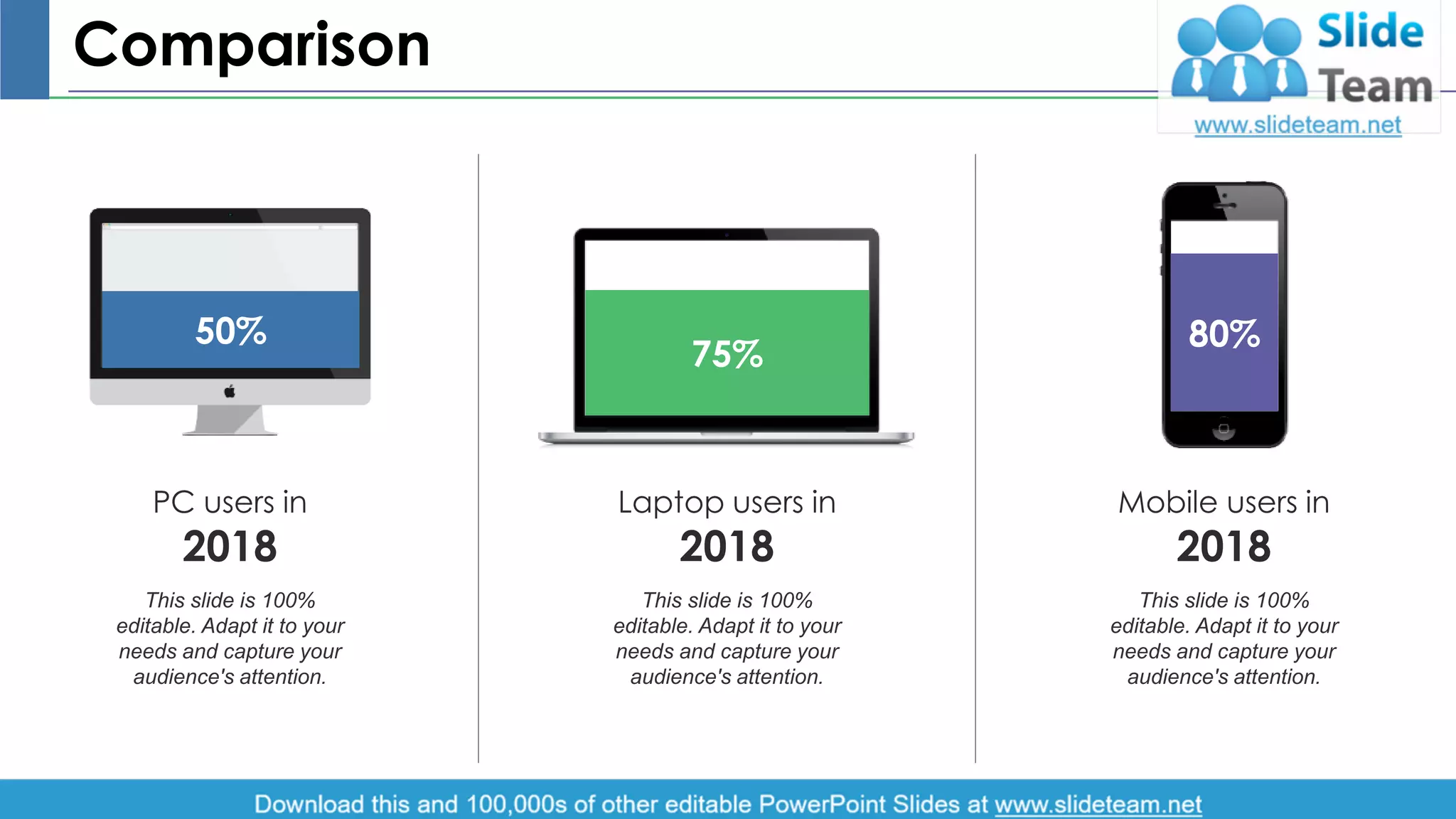 Comparison

Slide Team
www.slideteam.net

50%

PC users in
2018

This slide is 100% editable. Adapt it to your needs and capture your audience's attention.

75%

Laptop users in
2018

This slide is 100% editable. Adapt it to your needs and capture your audience's attention.

80%

Mobile users in
2018

This slide is 100% editable. Adapt it to your needs and capture your audience's attention.

Download this and 100,000s of other editable PowerPoint Slides at www.slideteam.net